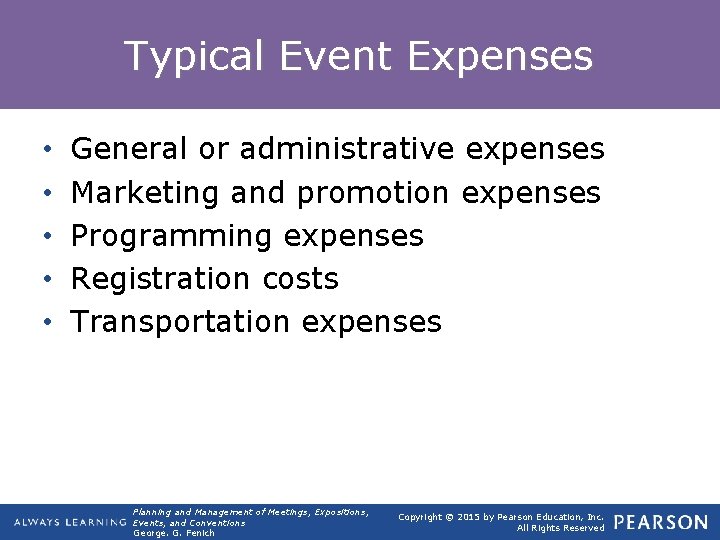 Typical Event Expenses

• General or administrative expenses
• Marketing and promotion expenses
• Programming expenses
• Registration costs
• Transportation expenses

ALWAYS LEARNING

Planning and Management of Meetings, Expositions, Events, and Conventions
George. G. Fenich

Copyright © 2015 by Pearson Education, Inc.
All Rights Reserved

PEARSON